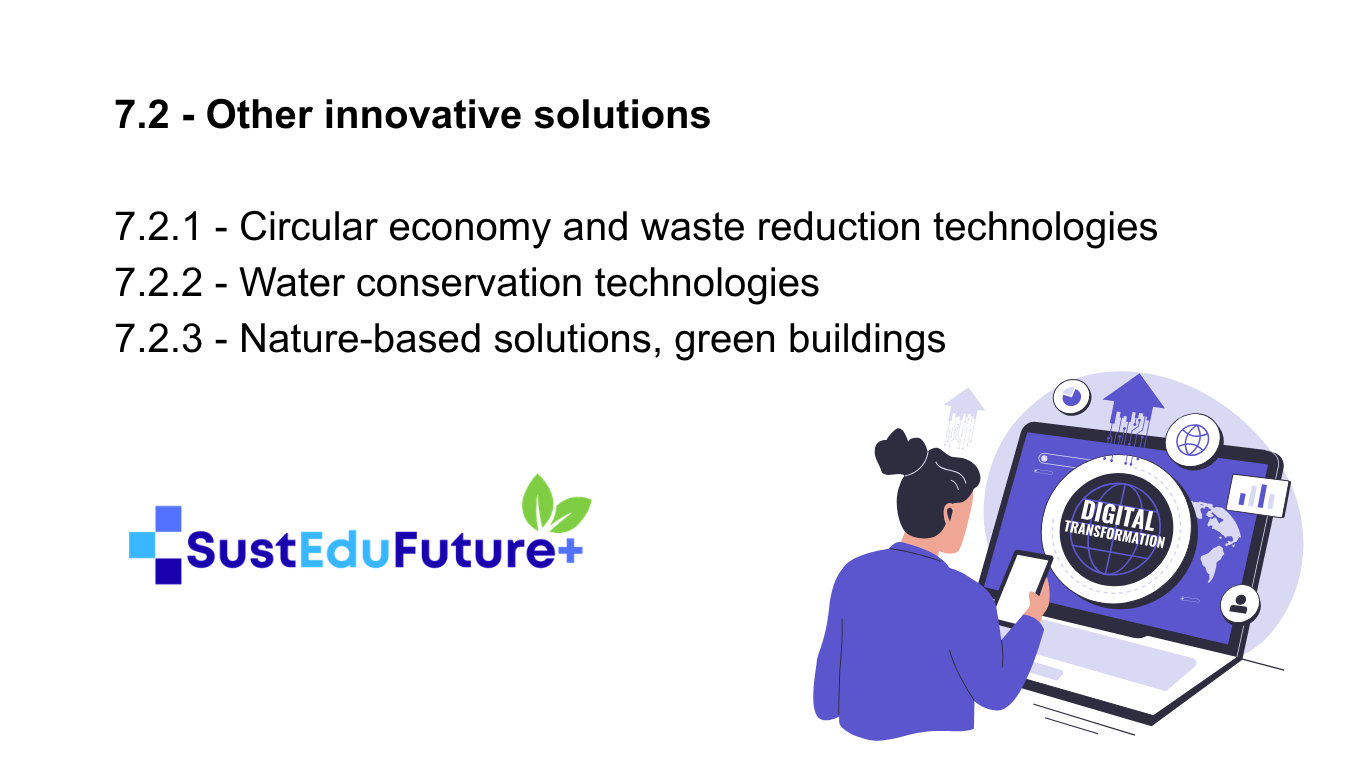 7.2 - Other innovative solutions

7.2.1 - Circular economy and waste reduction technologies
7.2.2 - Water conservation technologies
7.2.3 - Nature-based solutions, green buildings

SustEduFuture+

DIGITAL TRANSFORMATION